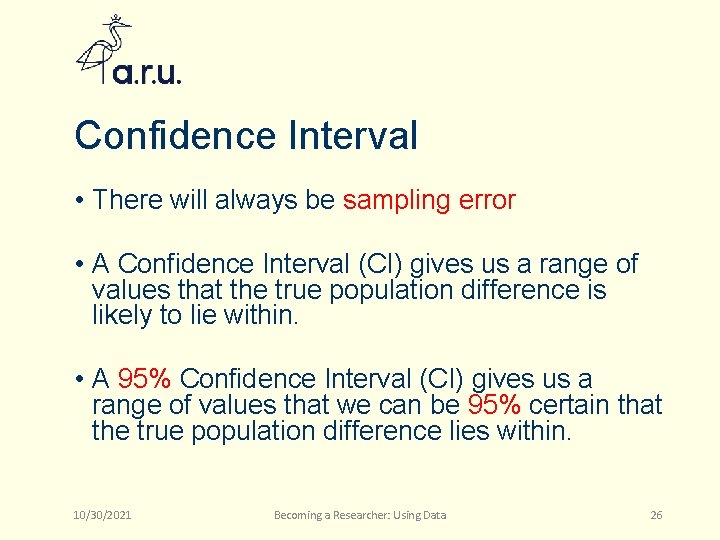 a.r.u.

Confidence Interval

• There will always be sampling error

• A Confidence Interval (CI) gives us a range of values that the true population difference is likely to lie within.

• A 95% Confidence Interval (CI) gives us a range of values that we can be 95% certain that the true population difference lies within.

10/30/2021 Becoming a Researcher: Using Data 26